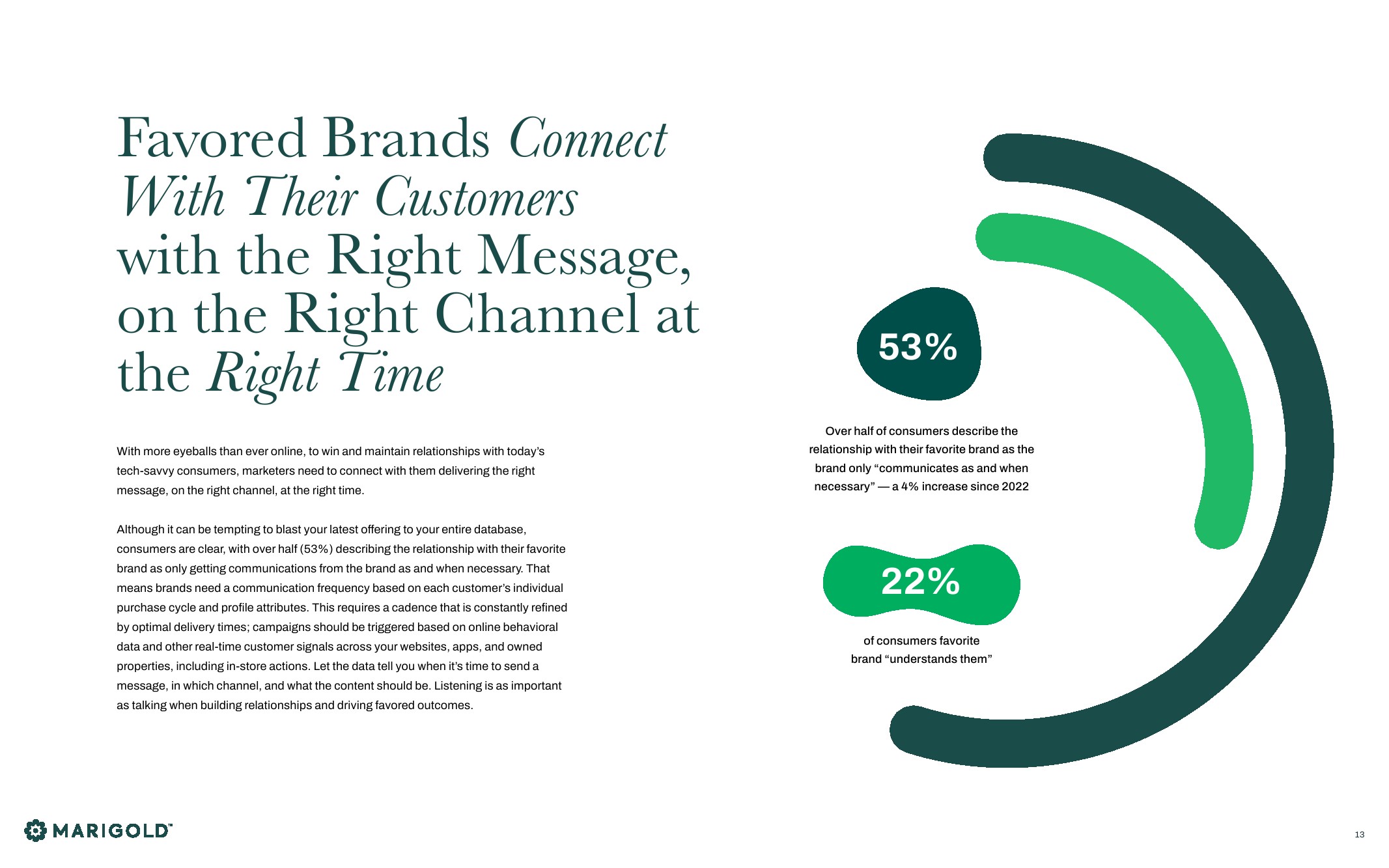 Favored Brands Connect With Their Customers with the Right Message, on the Right Channel at the Right Time

With more eyeballs than ever online, to win and maintain relationships with today's tech-savvy consumers, marketers need to connect with them delivering the right message, on the right channel, at the right time.

Although it can be tempting to blast your latest offering to your entire database, consumers are clear, with over half (53%) describing the relationship with their favorite brand as only getting communications from the brand as and when necessary. That means brands need a communication frequency based on each customer's individual purchase cycle and profile attributes. This requires a cadence that is constantly refined by optimal delivery times; campaigns should be triggered based on online behavioral data and other real-time customer signals across your websites, apps, and owned properties, including in-store actions. Let the data tell you when it's time to send a message, in which channel, and what the content should be. Listening is as important as talking when building relationships and driving favored outcomes.

53%

Over half of consumers describe the relationship with their favorite brand as the brand only "communicates as and when necessary" — a 4% increase since 2022

22%

of consumers favorite brand "understands them"

MARIGOLD™

13